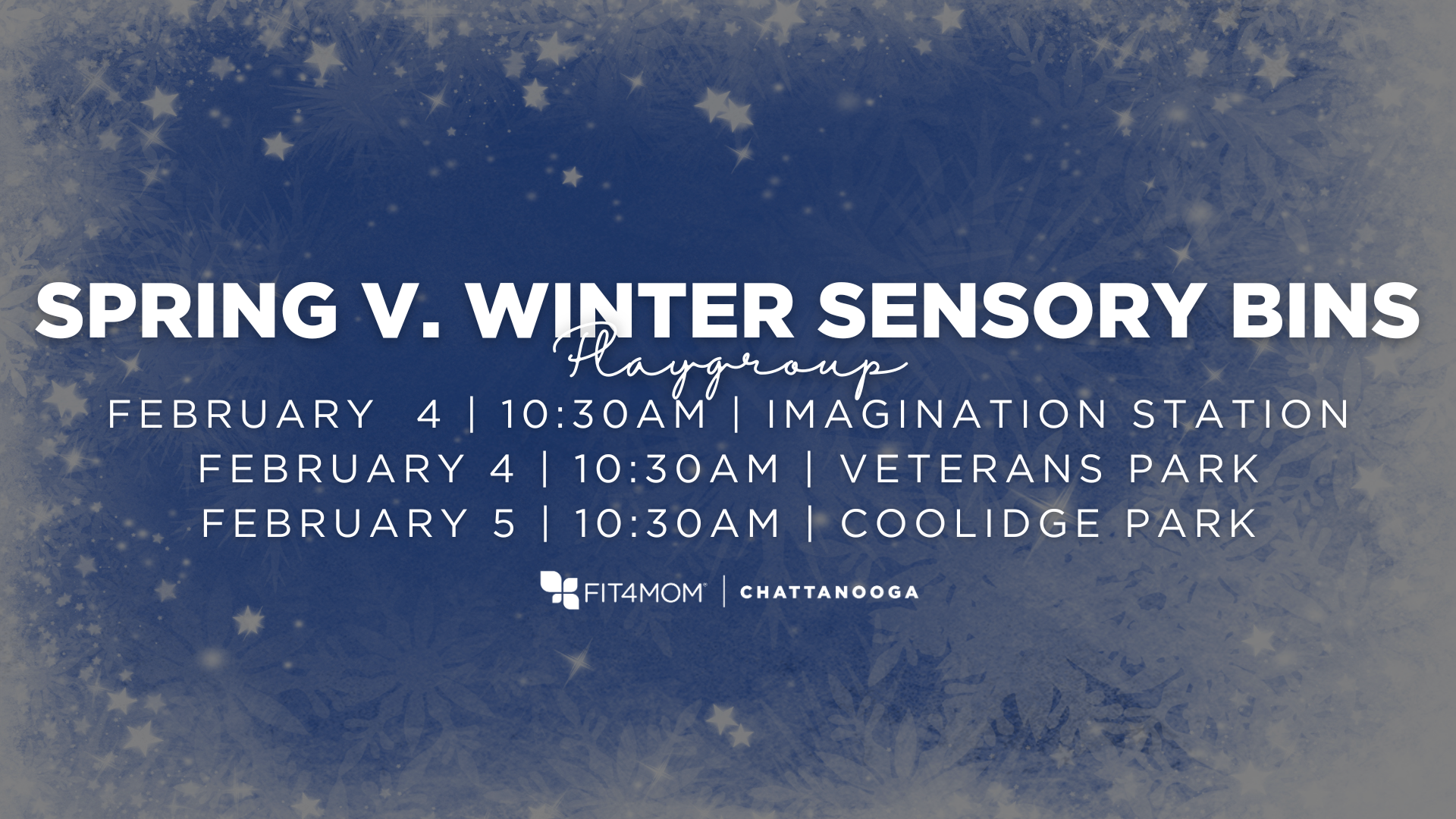 SPRING V. WINTER SENSORY BINS
Playgroup
FEBRUARY 4 | 10:30AM | IMAGINATION STATION
FEBRUARY 4 | 10:30AM | VETERANS PARK
FEBRUARY 5 | 10:30AM | COOLIDGE PARK

FIT4MOM | CHATTANOOGA